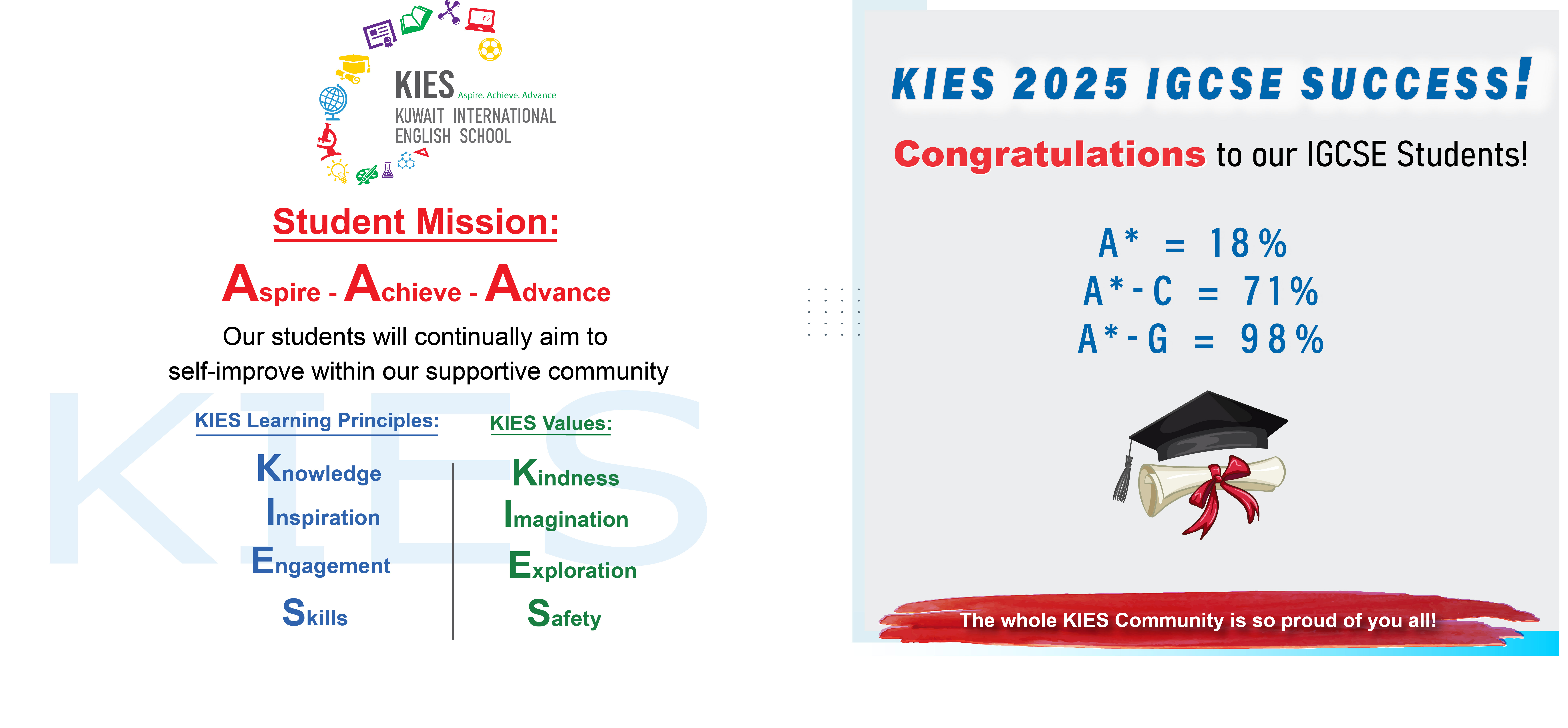 KIES Aspire. Achieve. Advance
KUWAIT INTERNATIONAL ENGLISH SCHOOL

Student Mission:

Aspire - Achieve - Advance

Our students will continually aim to self-improve within our supportive community

KIES

KIES Learning Principles:

Knowledge
Inspiration
Engagement
Skills

KIES Values:

Kindness
Imagination
Exploration
Safety

KIES 2025 IGCSE SUCCESS!

Congratulations to our IGCSE Students!

A* = 18%
A*-C = 71%
A*-G = 98%

The whole KIES Community is so proud of you all!